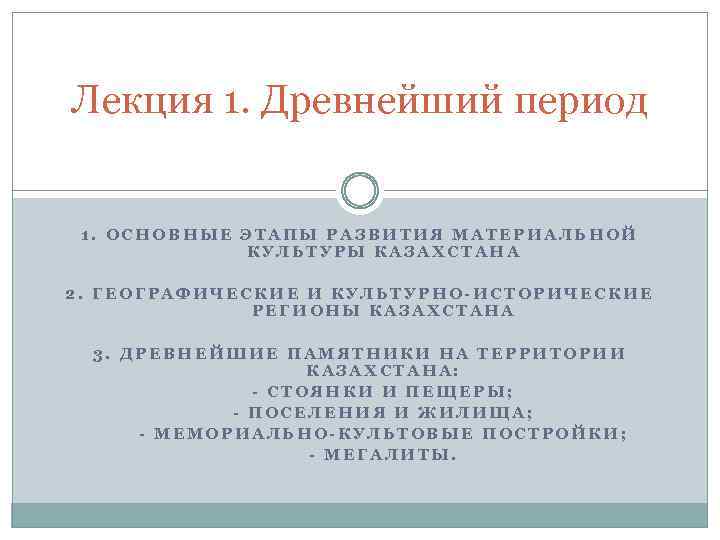 Лекция 1. Древнейший период

1. ОСНОВНЫЕ ЭТАПЫ РАЗВИТИЯ МАТЕРИАЛЬНОЙ КУЛЬТУРЫ КАЗАХСТАНА

2. ГЕОГРАФИЧЕСКИЕ И КУЛЬТУРНО-ИСТОРИЧЕСКИЕ РЕГИОНЫ КАЗАХСТАНА

3. ДРЕВНЕЙШИЕ ПАМЯТНИКИ НА ТЕРРИТОРИИ КАЗАХСТАНА:
- СТОЯНКИ И ПЕЩЕРЫ;
- ПОСЕЛЕНИЯ И ЖИЛИЩА;
- МЕМОРИАЛЬНО-КУЛЬТОВЫЕ ПОСТРОЙКИ;
- МЕГАЛИТЫ.